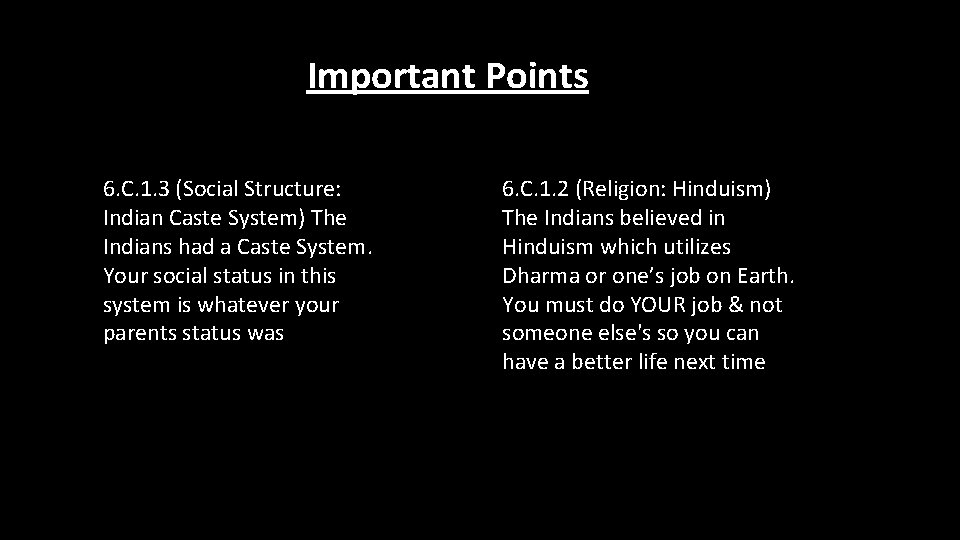 Important Points

6.C.1.3 (Social Structure: Indian Caste System) The Indians had a Caste System. Your social status in this system is whatever your parents status was

6.C.1.2 (Religion: Hinduism) The Indians believed in Hinduism which utilizes Dharma or one's job on Earth. You must do YOUR job & not someone else's so you can have a better life next time